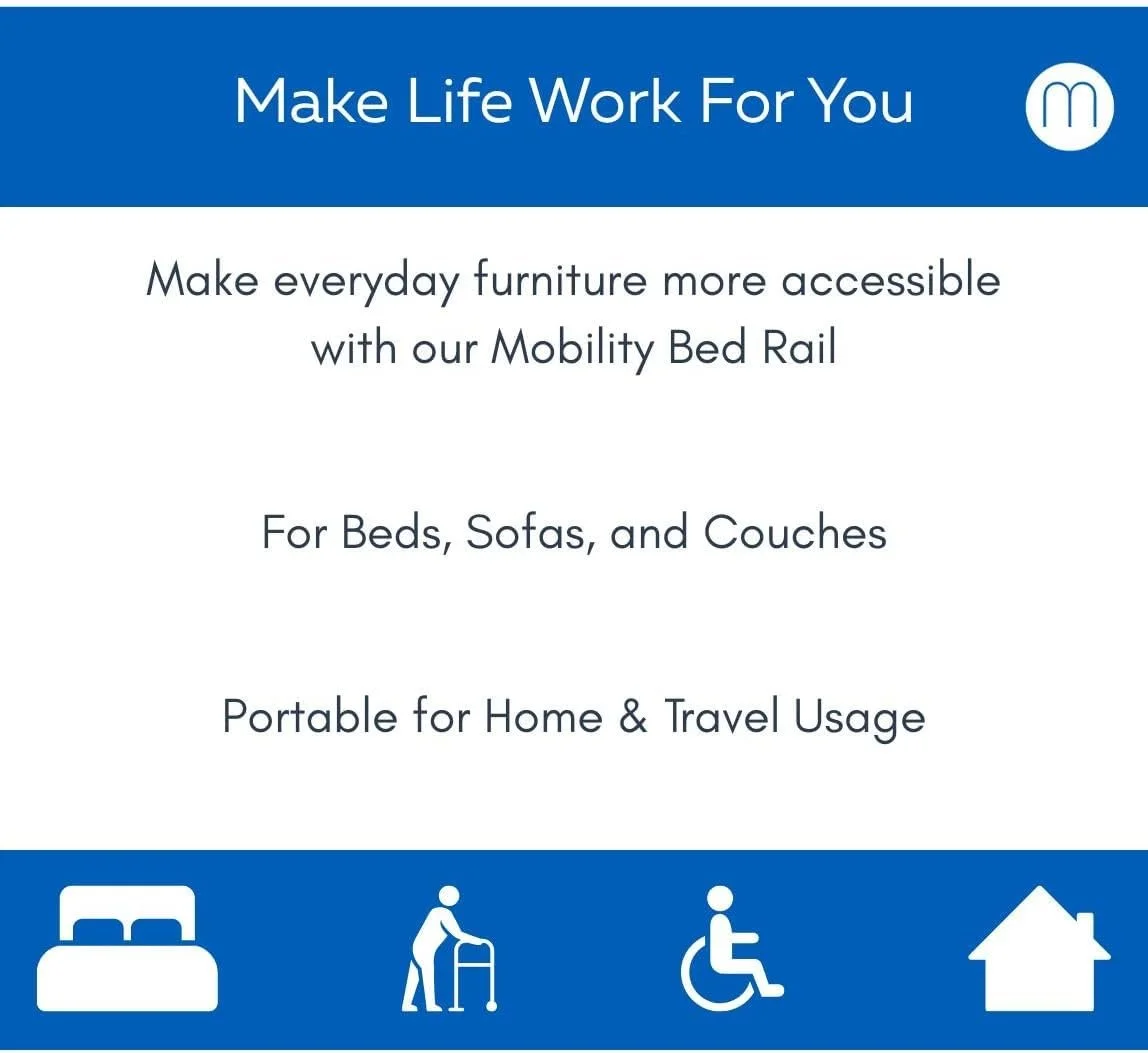 Make Life Work For You

m

Make everyday furniture more accessible with our Mobility Bed Rail

For Beds, Sofas, and Couches

Portable for Home & Travel Usage